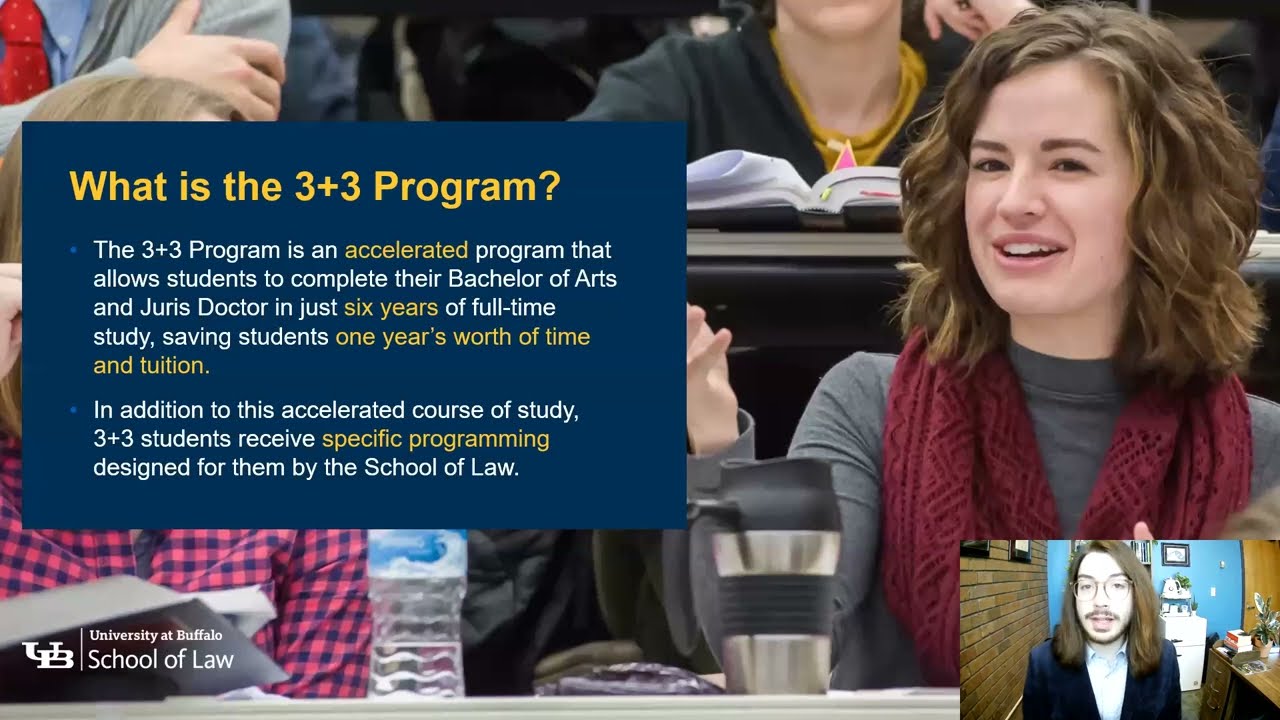 What is the 3+3 Program?

• The 3+3 Program is an accelerated program that allows students to complete their Bachelor of Arts and Juris Doctor in just six years of full-time study, saving students one year's worth of time and tuition.

• In addition to this accelerated course of study, 3+3 students receive specific programming designed for them by the School of Law.

UB University at Buffalo School of Law